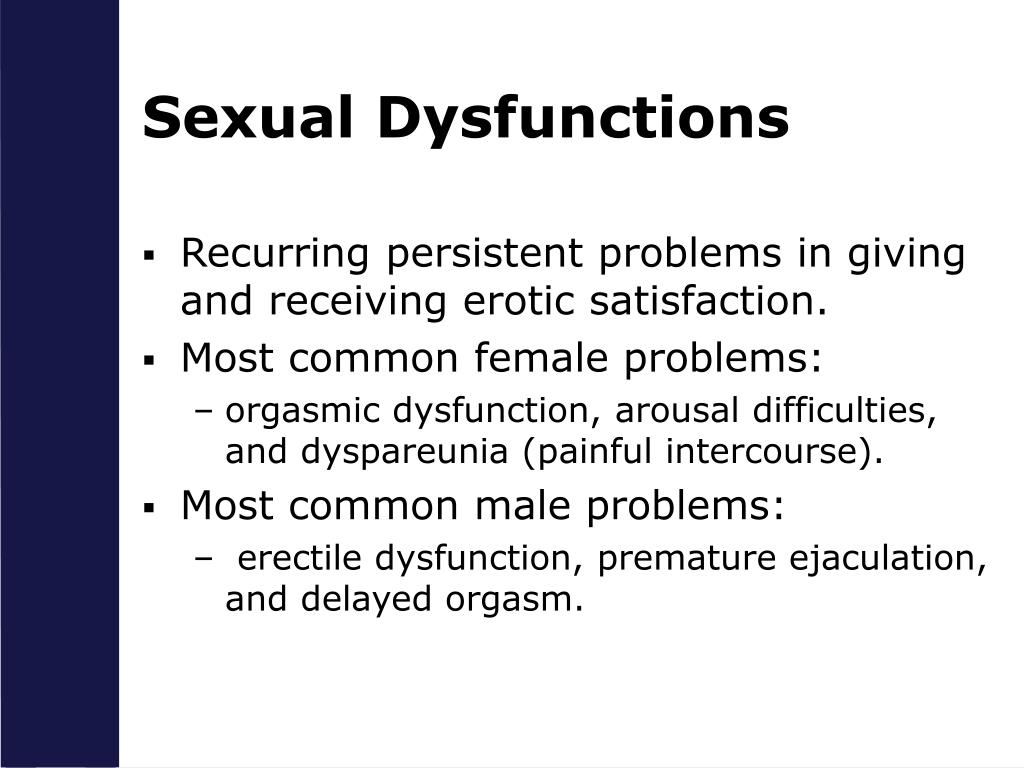 Sexual Dysfunctions

▪ Recurring persistent problems in giving and receiving erotic satisfaction.
▪ Most common female problems:
– orgasmic dysfunction, arousal difficulties, and dyspareunia (painful intercourse).
▪ Most common male problems:
– erectile dysfunction, premature ejaculation, and delayed orgasm.